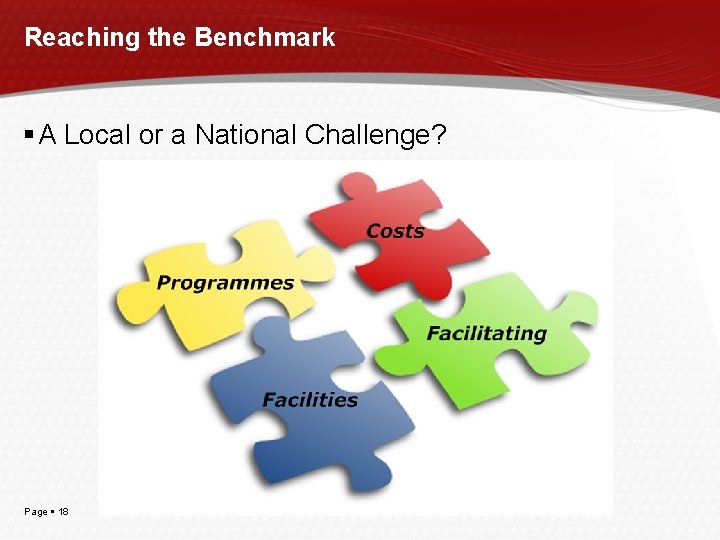 Reaching the Benchmark

▪ A Local or a National Challenge?

Costs

Programmes

Facilitating

Facilities

Page ▪ 18